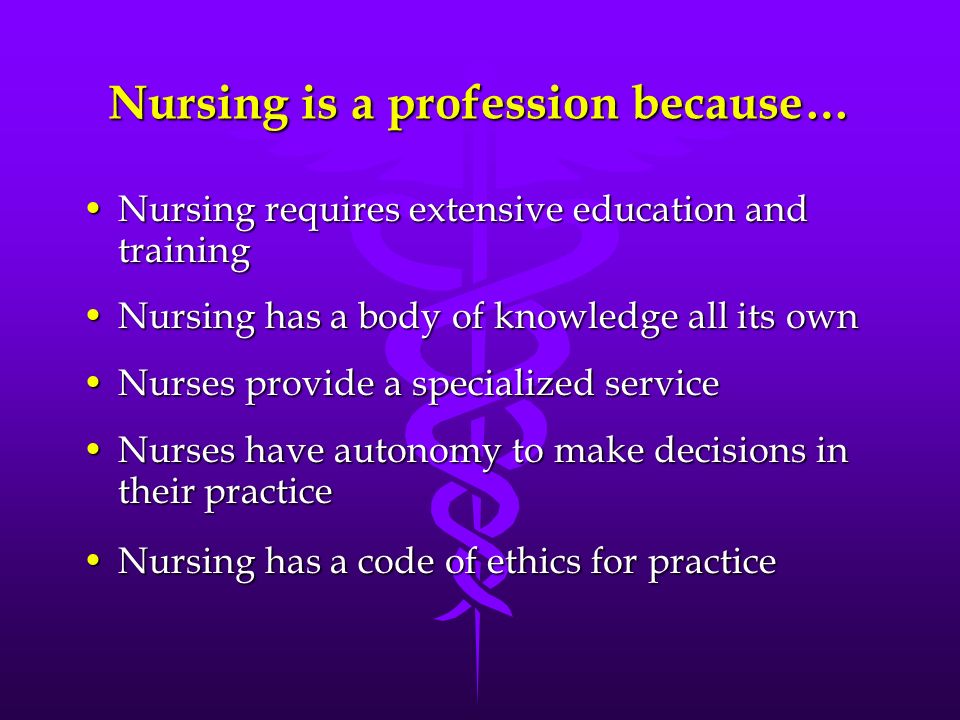 Nursing is a profession because…

• Nursing requires extensive education and training

• Nursing has a body of knowledge all its own

• Nurses provide a specialized service

• Nurses have autonomy to make decisions in their practice

• Nursing has a code of ethics for practice